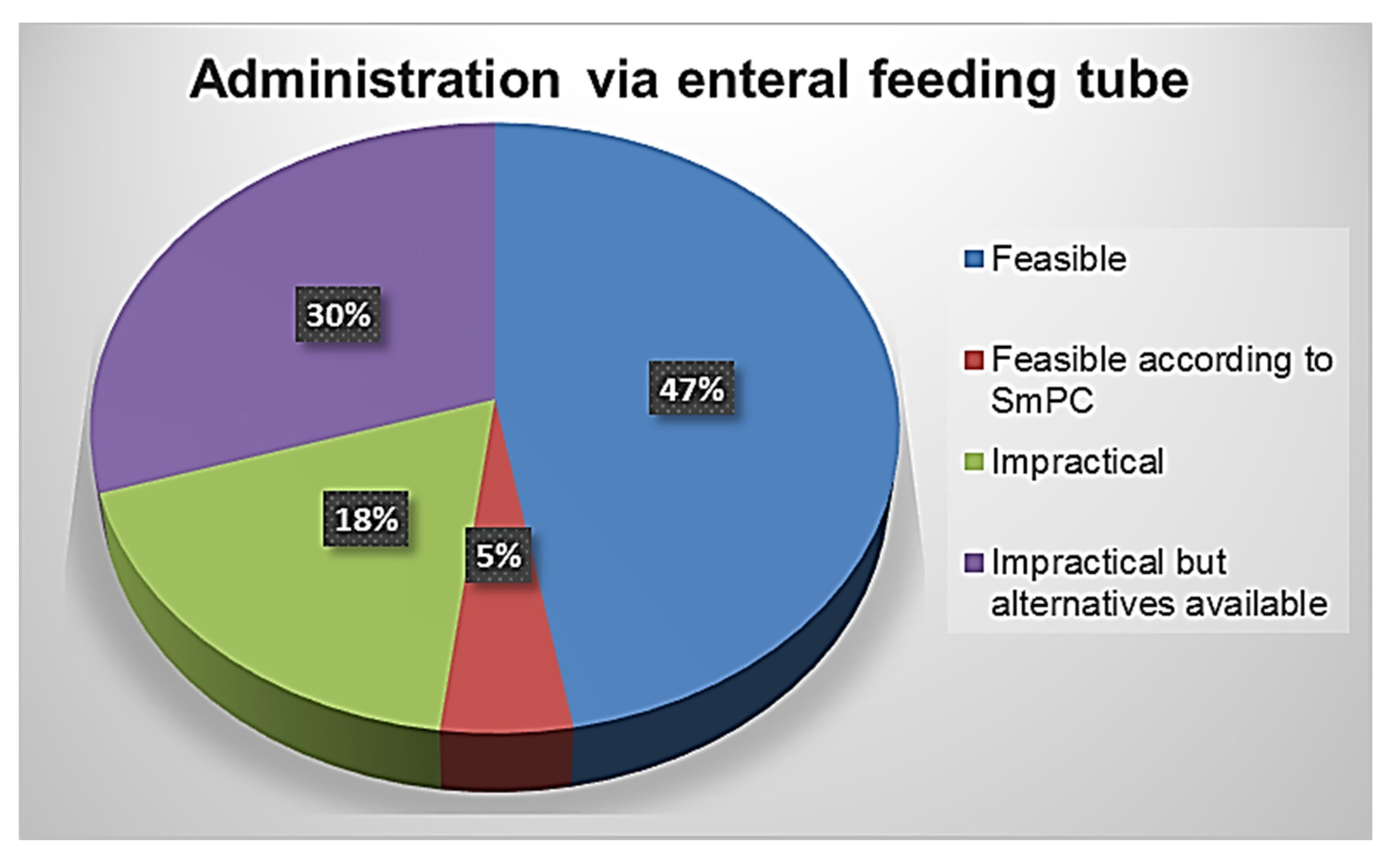 Administration via enteral feeding tube

30%

47%

18%

5%

Feasible

Feasible according to SmPC

Impractical

Impractical but alternatives available